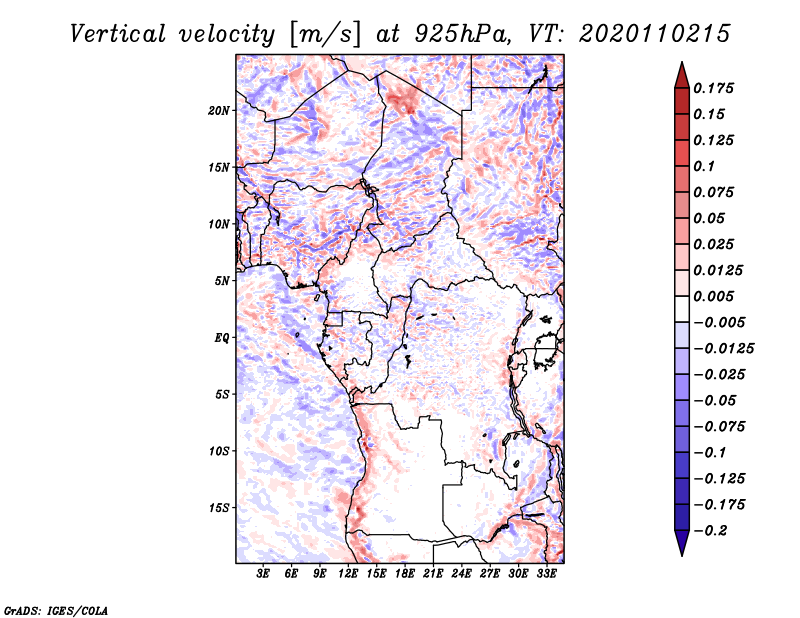 Vertical velocity [m/s] at 925hPa, VT: 2020110215

20N
15N
10N
5N
EQ
5S
10S
15S

3E 6E 9E 12E 15E 18E 21E 24E 27E 30E 33E

0.175
0.15
0.125
0.1
0.075
0.05
0.025
0.0125
0.005
−0.005
−0.0125
−0.025
−0.05
−0.075
−0.1
−0.125
−0.175
−0.2

GrADS: IGES/COLA